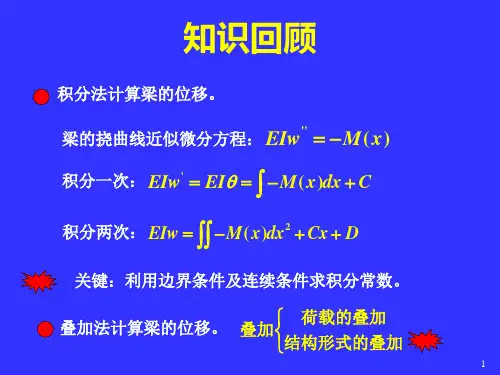 知识回顾

积分法计算梁的位移。

梁的挠曲线近似微分方程：$EIw'' = -M(x)$

积分一次：$EIw' = EI\theta = \int -M(x)dx + C$

积分两次：$EIw = \iint -M(x)dx^2 + Cx + D$

关键：利用边界条件及连续条件求积分常数。

叠加法计算梁的位移。

叠加 荷载的叠加
结构形式的叠加

1